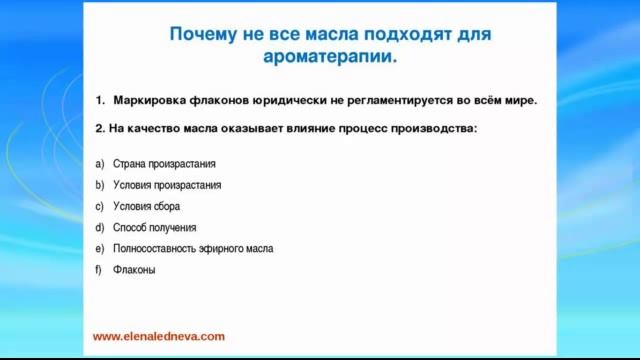 Почему не все масла подходят для ароматерапии.

1. Маркировка флаконов юридически не регламентируется во всём мире.

2. На качество масла оказывает влияние процесс производства:

a) Страна произрастания

b) Условия произрастания

c) Условия сбора

d) Способ получения

e) Полносоставность эфирного масла

f) Флаконы

www.elenaledneva.com